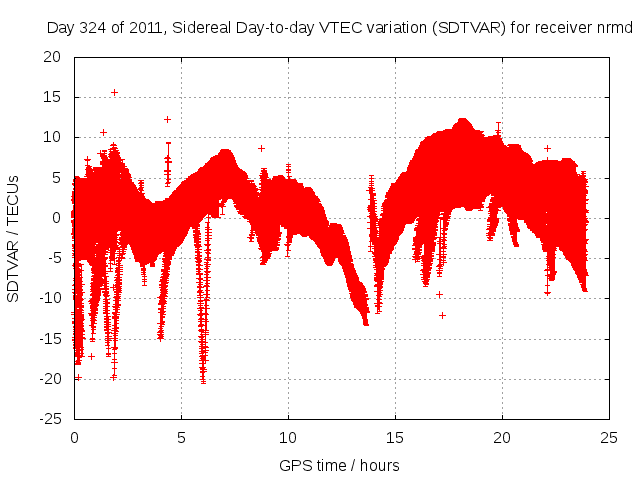 Day 324 of 2011, Sidereal Day-to-day VTEC variation (SDTVAR) for receiver nrmd

SDTVAR / TECUs

20
15
10
5
0
-5
-10
-15
-20
-25

0
5
10
15
20
25

GPS time / hours